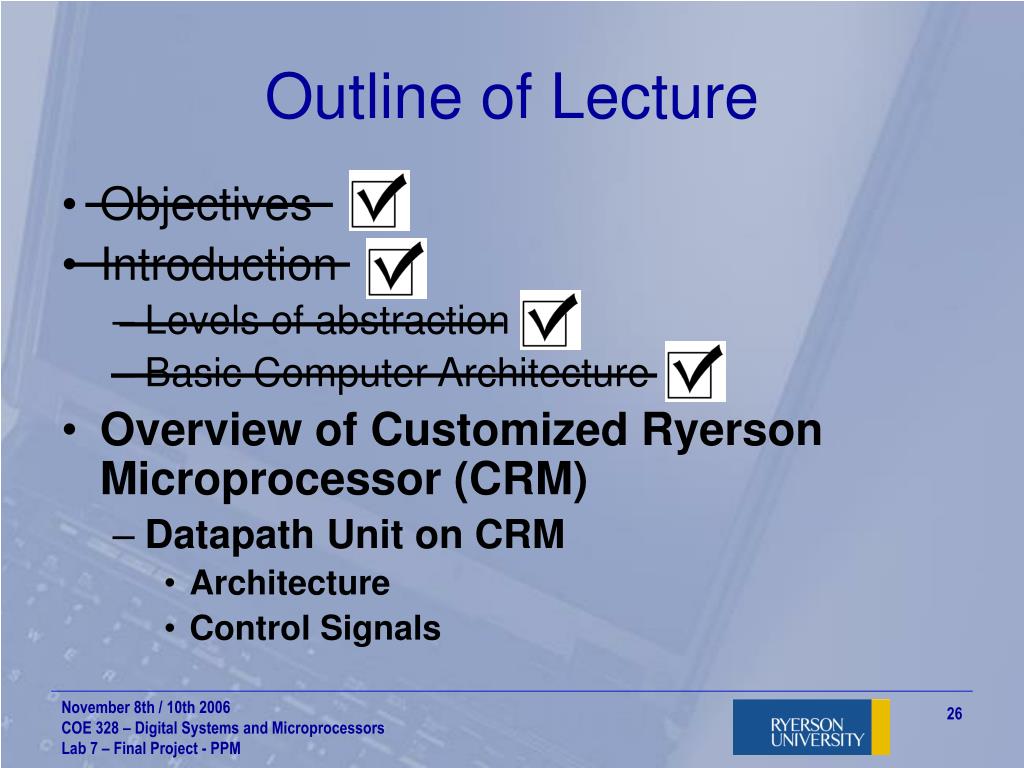 Outline of Lecture

• Objectives
• Introduction
– Levels of abstraction
– Basic Computer Architecture
• Overview of Customized Ryerson Microprocessor (CRM)
– Datapath Unit on CRM
• Architecture
• Control Signals

November 8th / 10th 2006
COE 328 – Digital Systems and Microprocessors
Lab 7 – Final Project - PPM

26

RYERSON UNIVERSITY